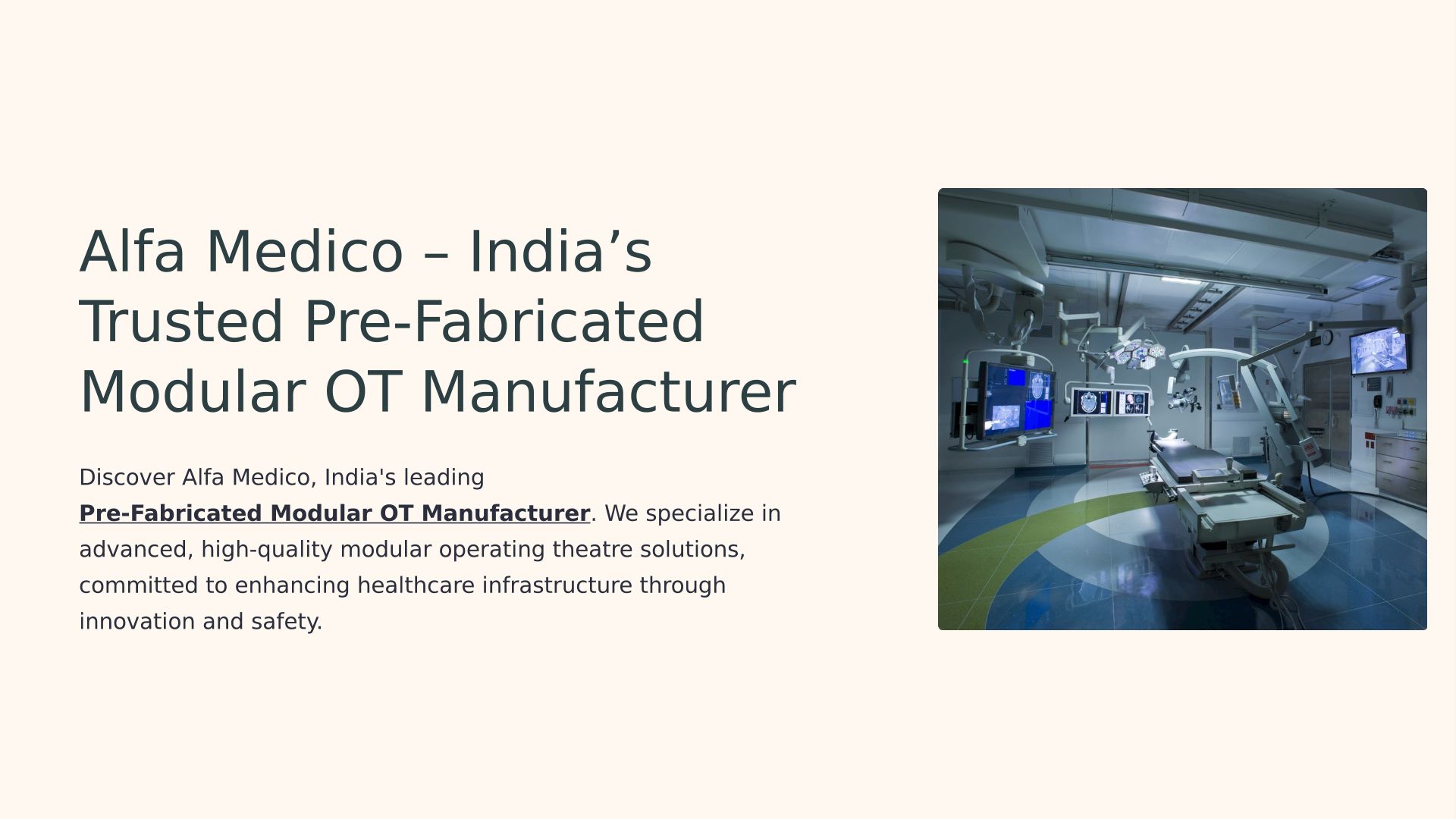 Alfa Medico – India’s Trusted Pre-Fabricated Modular OT Manufacturer

Discover Alfa Medico, India's leading Pre-Fabricated Modular OT Manufacturer. We specialize in advanced, high-quality modular operating theatre solutions, committed to enhancing healthcare infrastructure through innovation and safety.